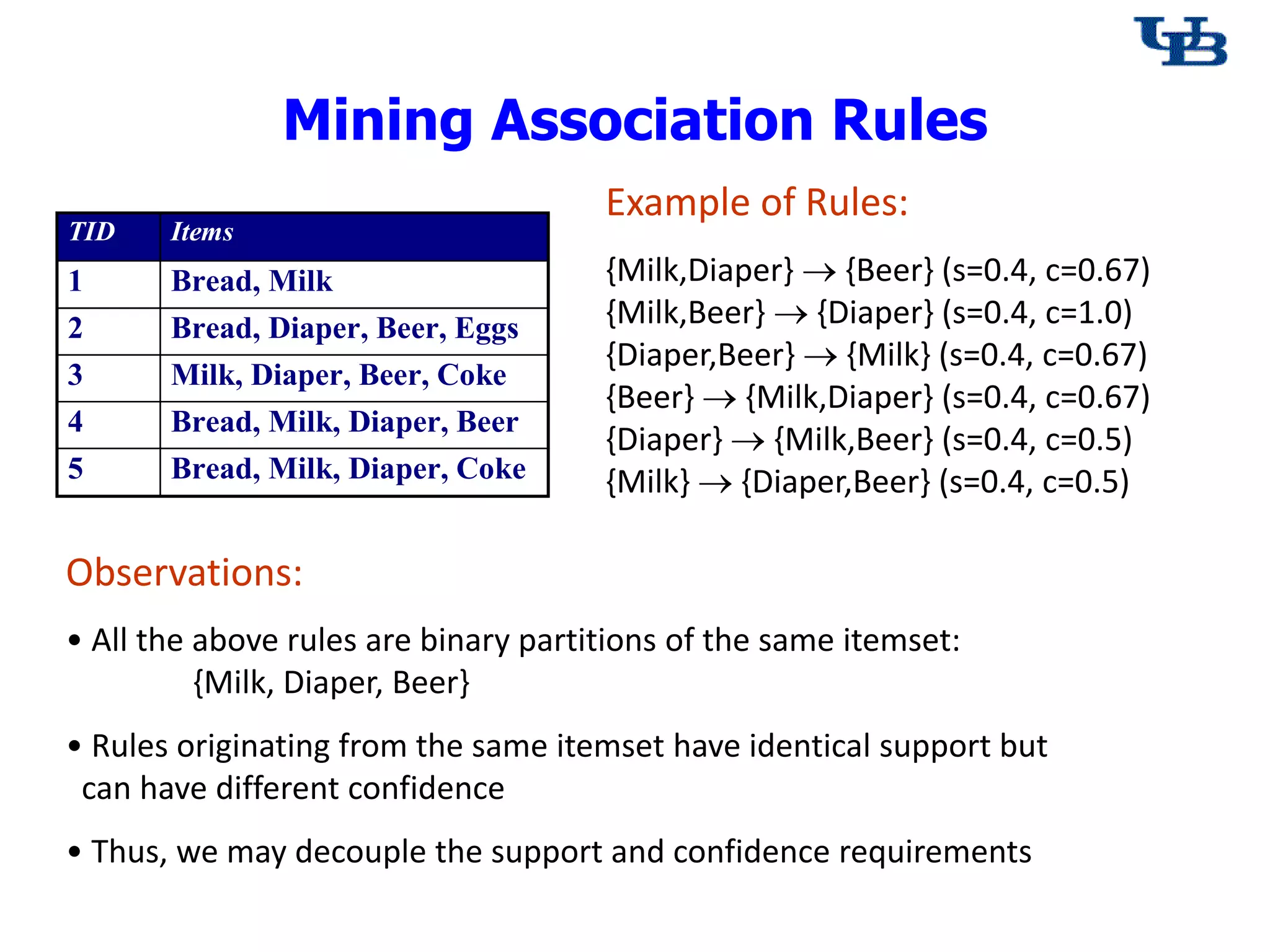 UB

Mining Association Rules

| TID | Items |
|---|---|
| 1 | Bread, Milk |
| 2 | Bread, Diaper, Beer, Eggs |
| 3 | Milk, Diaper, Beer, Coke |
| 4 | Bread, Milk, Diaper, Beer |
| 5 | Bread, Milk, Diaper, Coke |

Example of Rules:

{Milk,Diaper} $\rightarrow$ {Beer} (s=0.4, c=0.67)
{Milk,Beer} $\rightarrow$ {Diaper} (s=0.4, c=1.0)
{Diaper,Beer} $\rightarrow$ {Milk} (s=0.4, c=0.67)
{Beer} $\rightarrow$ {Milk,Diaper} (s=0.4, c=0.67)
{Diaper} $\rightarrow$ {Milk,Beer} (s=0.4, c=0.5)
{Milk} $\rightarrow$ {Diaper,Beer} (s=0.4, c=0.5)

Observations:

• All the above rules are binary partitions of the same itemset: {Milk, Diaper, Beer}

• Rules originating from the same itemset have identical support but can have different confidence

• Thus, we may decouple the support and confidence requirements